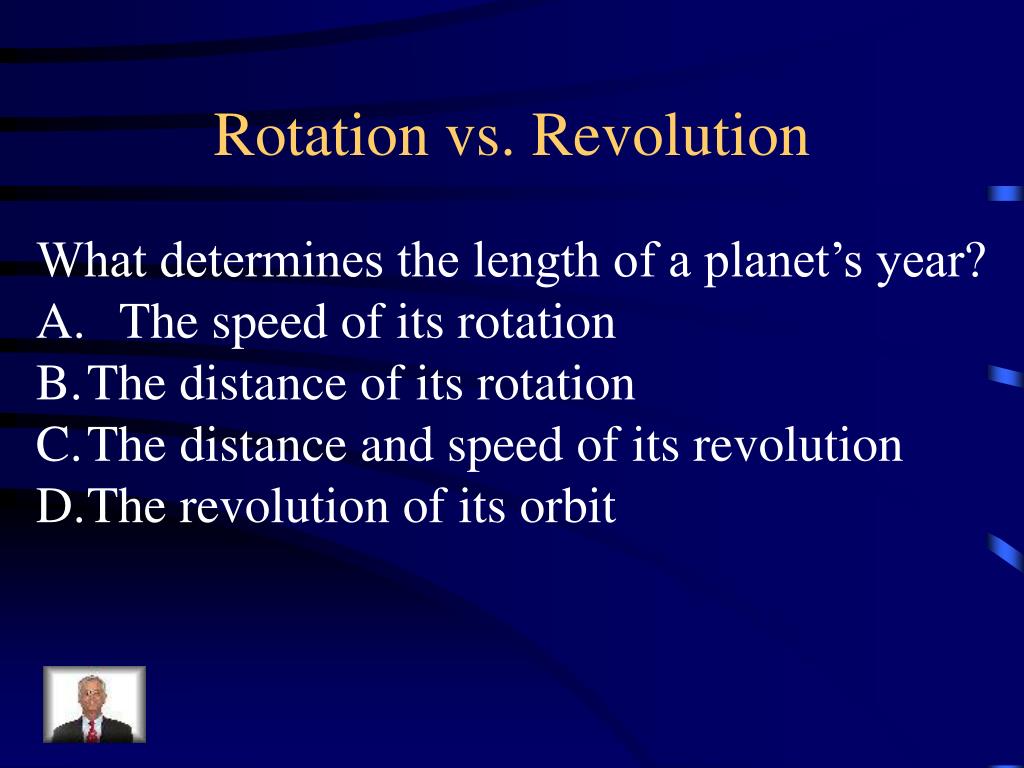 Rotation vs. Revolution

What determines the length of a planet’s year?
A. The speed of its rotation
B. The distance of its rotation
C. The distance and speed of its revolution
D. The revolution of its orbit